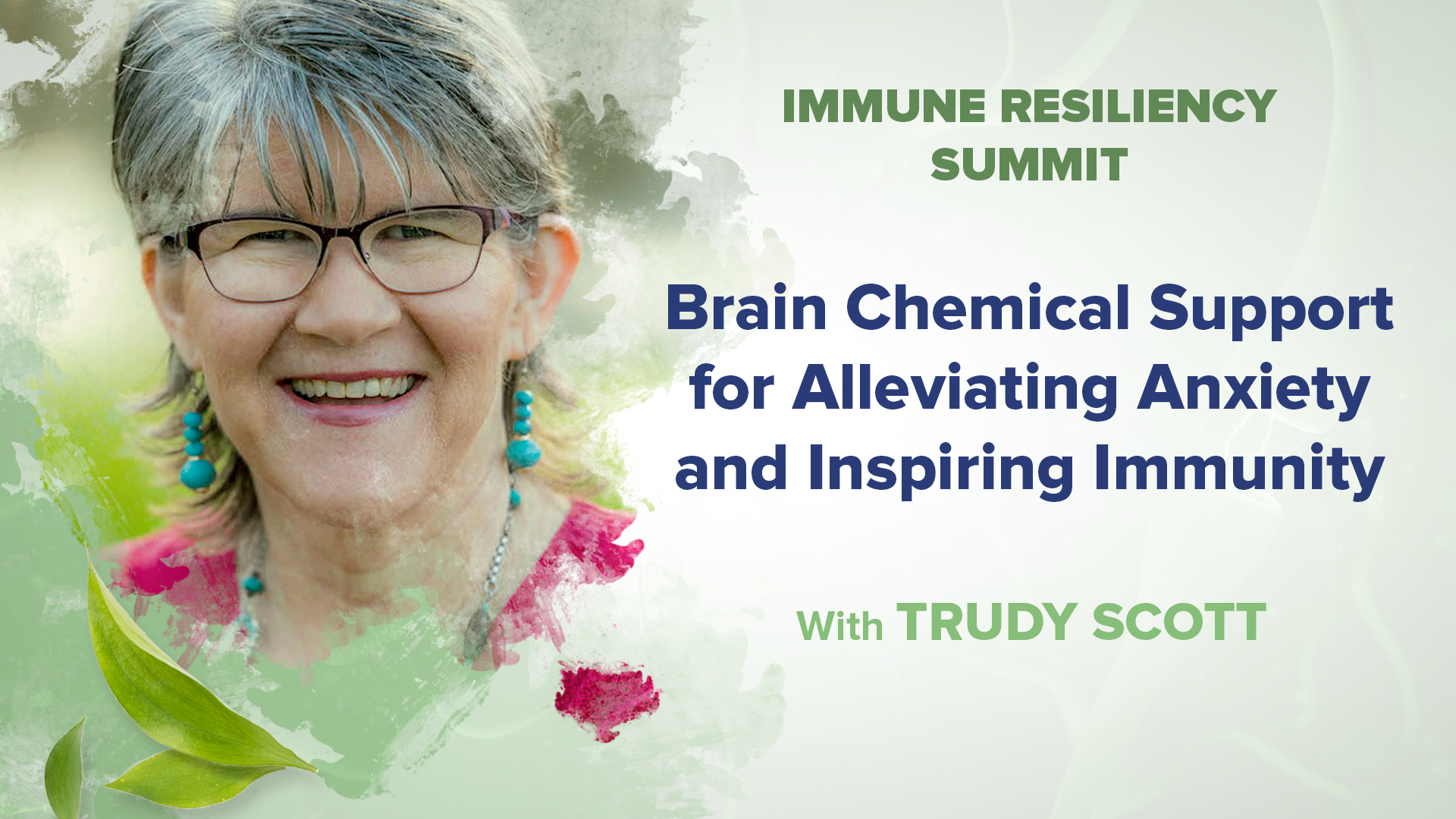 IMMUNE RESILIENCY SUMMIT

Brain Chemical Support for Alleviating Anxiety and Inspiring Immunity

With TRUDY SCOTT